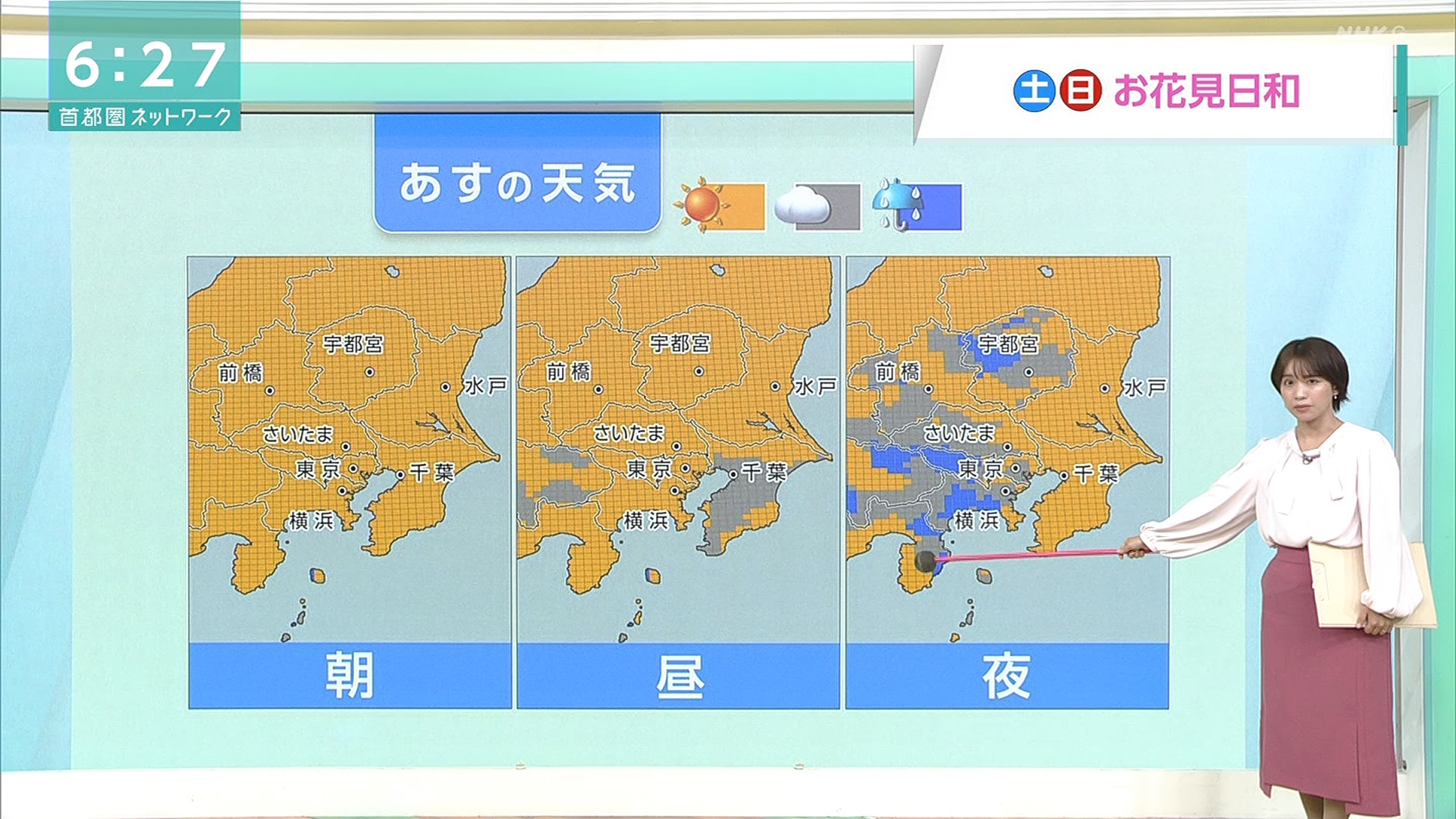 6:27
首都圏ネットワーク

NHK G

土 日 お花見日和

あすの天気

宇都宮
前橋
水戸
さいたま
東京
千葉
横浜

朝

宇都宮
前橋
水戸
さいたま
東京
千葉
横浜

昼

宇都宮
前橋
水戸
さいたま
東京
千葉
横浜

夜